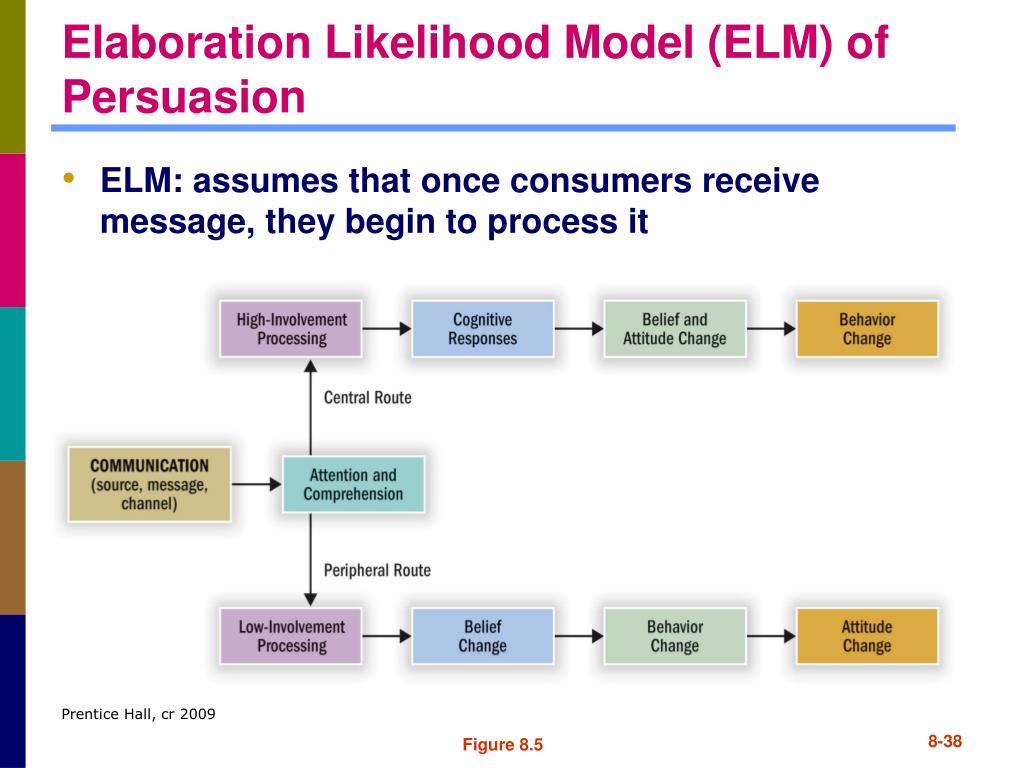 Elaboration Likelihood Model (ELM) of Persuasion

• ELM: assumes that once consumers receive message, they begin to process it

High-Involvement Processing

Cognitive Responses

Belief and Attitude Change

Behavior Change

Central Route

COMMUNICATION (source, message, channel)

Attention and Comprehension

Peripheral Route

Low-Involvement Processing

Belief Change

Behavior Change

Attitude Change

Prentice Hall, cr 2009

Figure 8.5

8-38